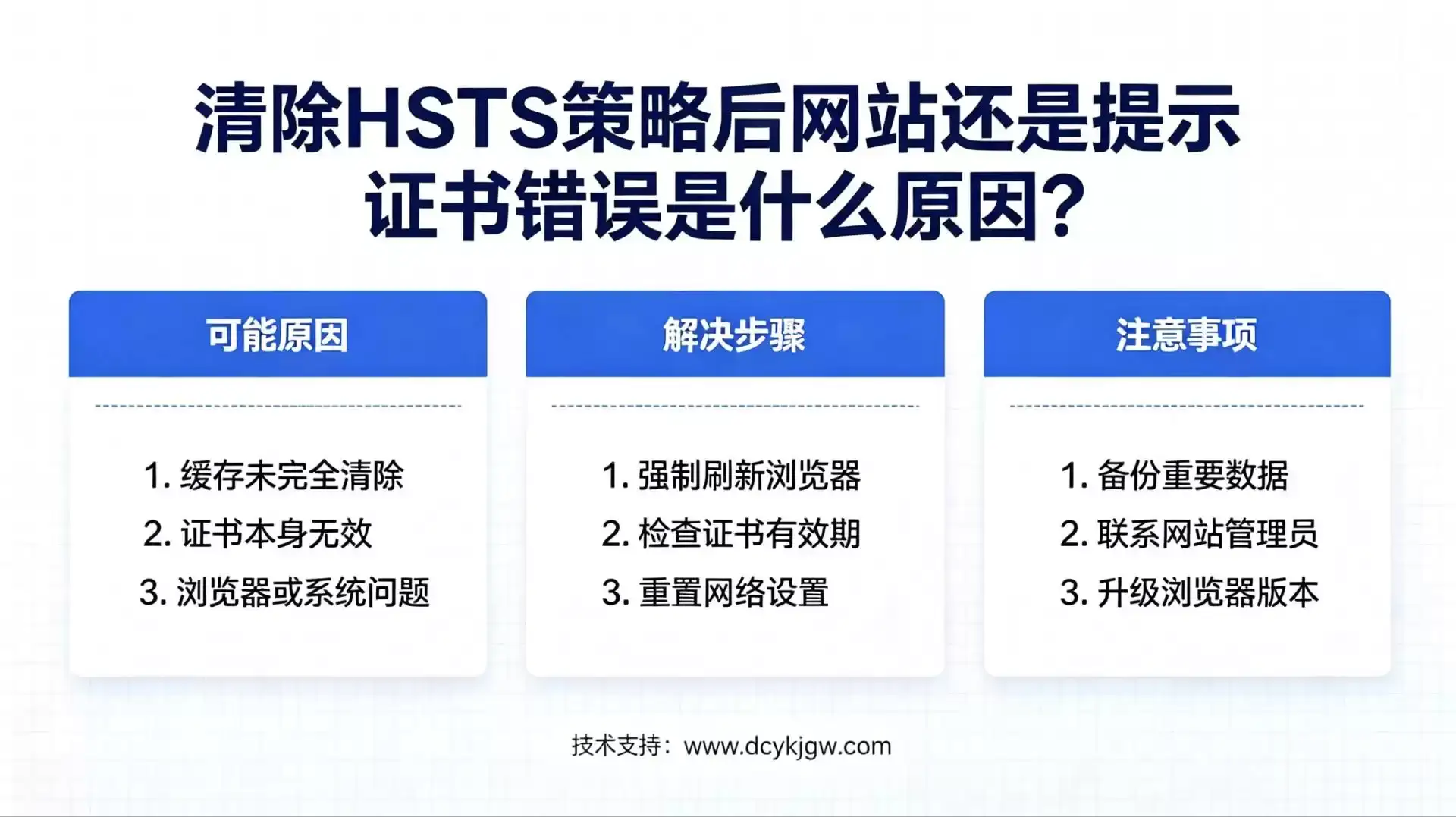 清除HSTS策略后网站还是提示证书错误是什么原因？

可能原因

1. 缓存未完全清除
2. 证书本身无效
3. 浏览器或系统问题

解决步骤

1. 强制刷新浏览器
2. 检查证书有效期
3. 重置网络设置

注意事项

1. 备份重要数据
2. 联系网站管理员
3. 升级浏览器版本

技术支持：www.dcykjgw.com